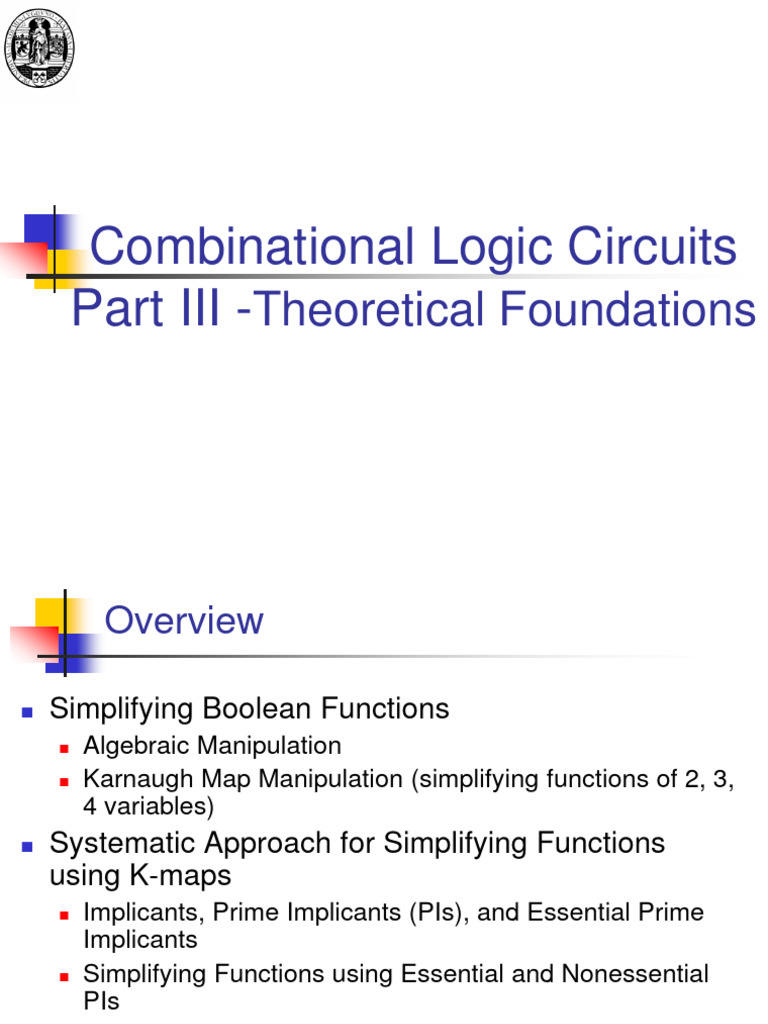 Combinational Logic Circuits
Part III -Theoretical Foundations

Overview

Simplifying Boolean Functions
Algebraic Manipulation
Karnaugh Map Manipulation (simplifying functions of 2, 3, 4 variables)

Systematic Approach for Simplifying Functions using K-maps
Implicants, Prime Implicants (PIs), and Essential Prime Implicants
Simplifying Functions using Essential and Nonessential PIs